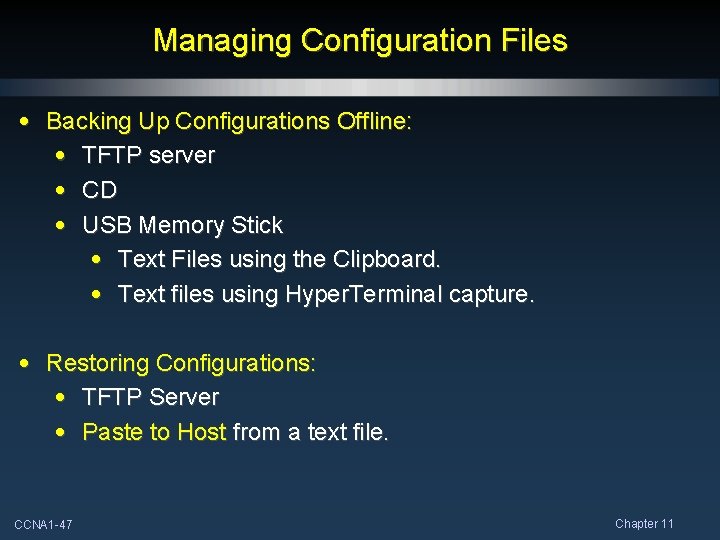 Managing Configuration Files

• Backing Up Configurations Offline:
  • TFTP server
  • CD
  • USB Memory Stick
    • Text Files using the Clipboard.
    • Text files using HyperTerminal capture.

• Restoring Configurations:
  • TFTP Server
  • Paste to Host from a text file.

CCNA1-47

Chapter 11